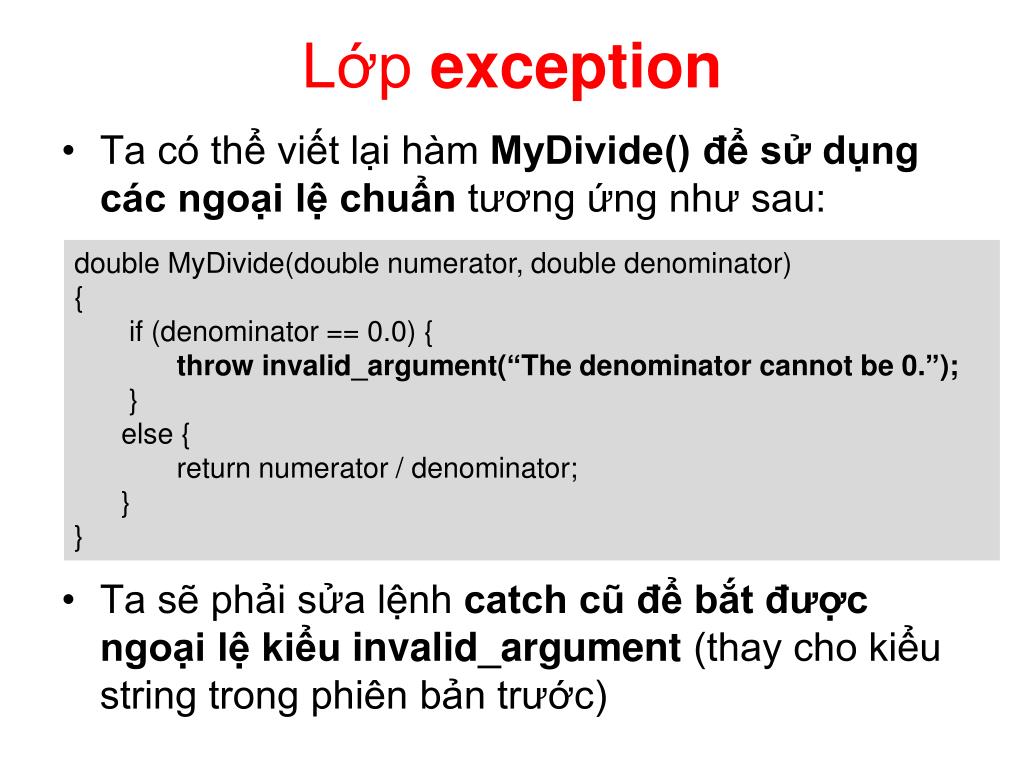 Lớp exception

• Ta có thể viết lại hàm MyDivide() để sử dụng các ngoại lệ chuẩn tương ứng như sau:

double MyDivide(double numerator, double denominator)
{
  if (denominator == 0.0) {
    throw invalid_argument(“The denominator cannot be 0.”);
  }
  else {
    return numerator / denominator;
  }
}

• Ta sẽ phải sửa lệnh catch cũ để bắt được ngoại lệ kiểu invalid_argument (thay cho kiểu string trong phiên bản trước)